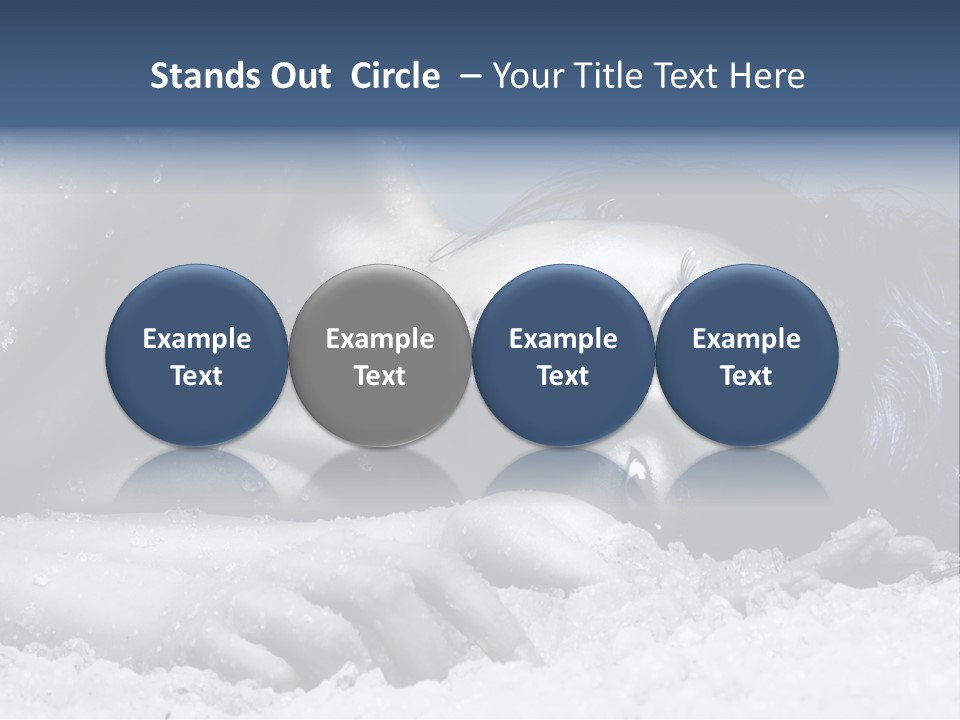 Stands Out Circle – Your Title Text Here

Example Text

Example Text

Example Text

Example Text